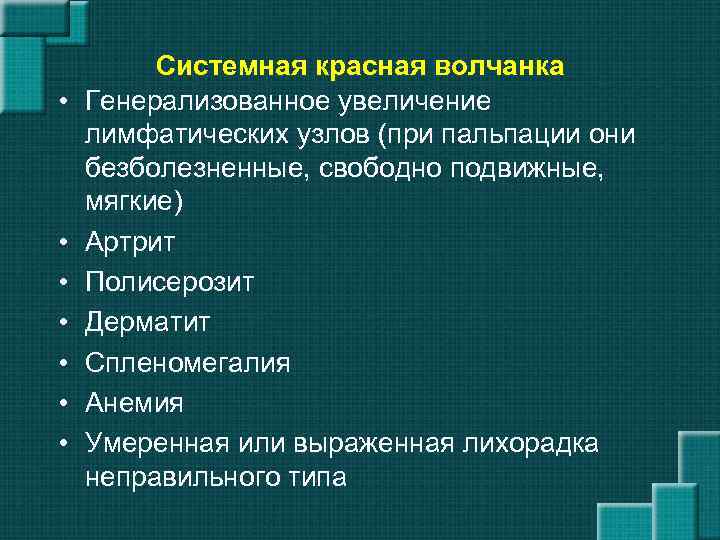 Системная красная волчанка

• Генерализованное увеличение лимфатических узлов (при пальпации они безболезненные, свободно подвижные, мягкие)
• Артрит
• Полисерозит
• Дерматит
• Спленомегалия
• Анемия
• Умеренная или выраженная лихорадка неправильного типа